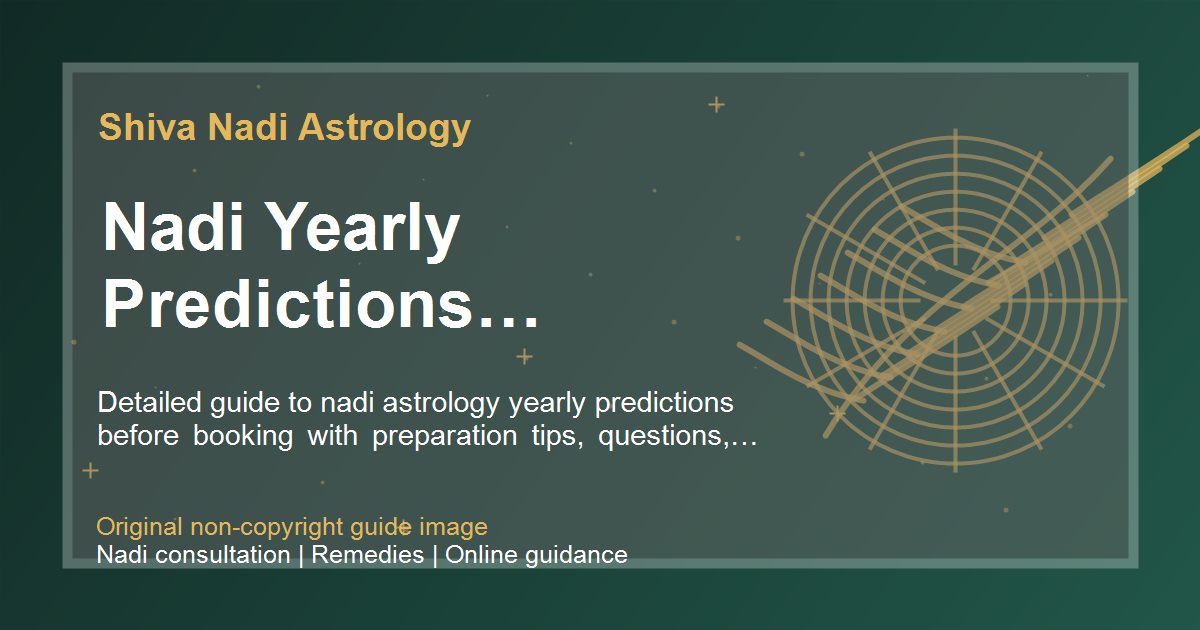 Shiva Nadi Astrology

Nadi Yearly Predictions…

Detailed guide to nadi astrology yearly predictions before booking with preparation tips, questions,…

Original non-copyright guide image
Nadi consultation | Remedies | Online guidance